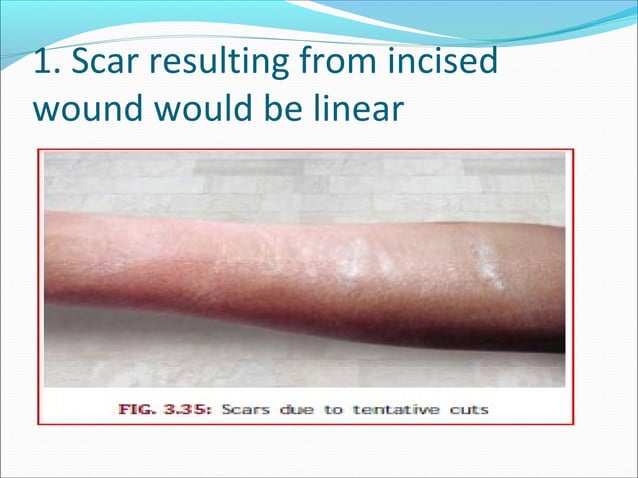 1. Scar resulting from incised wound would be linear

FIG. 3.35: Scars due to tentative cuts